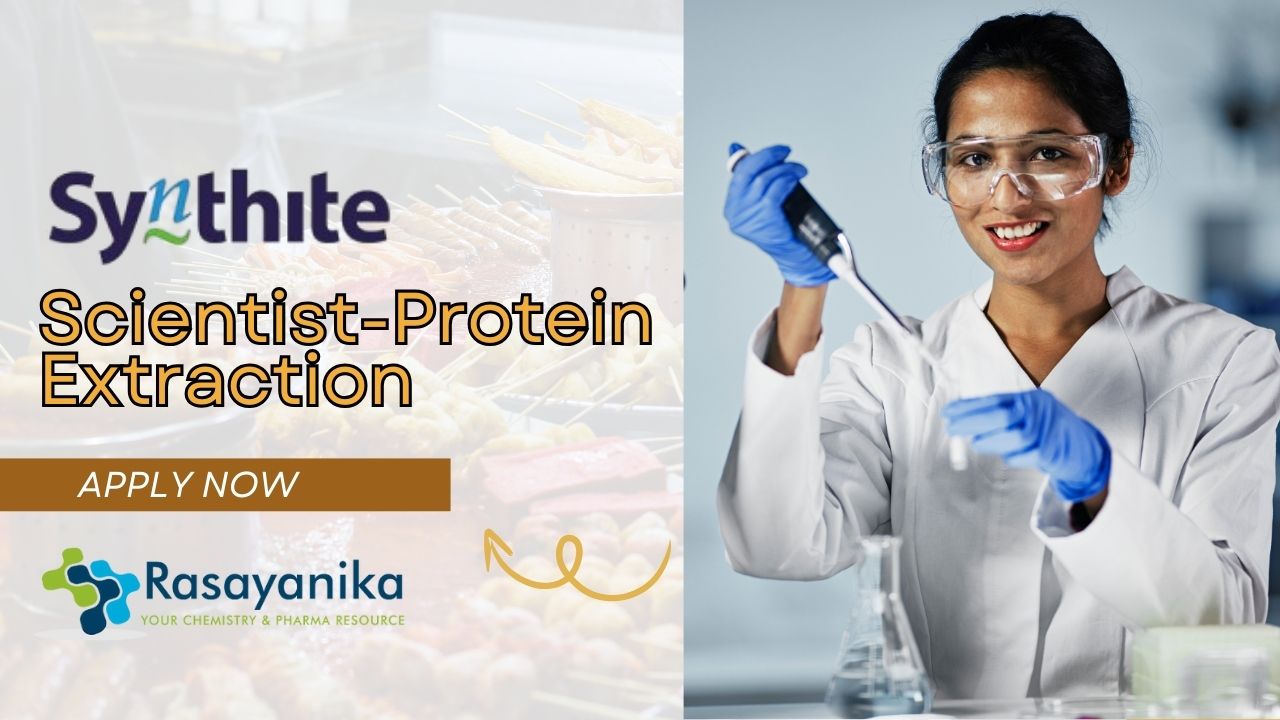 Synthite

Scientist-Protein Extraction

APPLY NOW

Rasayanika
YOUR CHEMISTRY & PHARMA RESOURCE